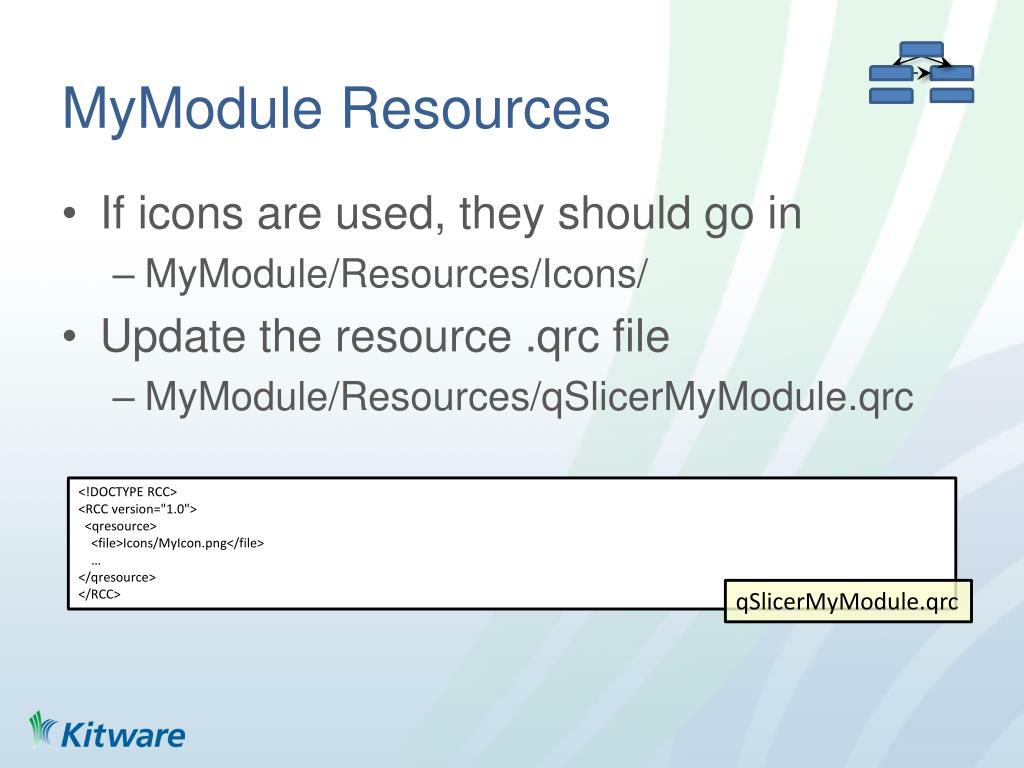 MyModule Resources

• If icons are used, they should go in
– MyModule/Resources/Icons/
• Update the resource .qrc file
– MyModule/Resources/qSlicerMyModule.qrc

<!DOCTYPE RCC>
<RCC version="1.0">
<qresource>
<file>Icons/MyIcon.png</file>
…
</qresource>
</RCC>

qSlicerMyModule.qrc

Kitware